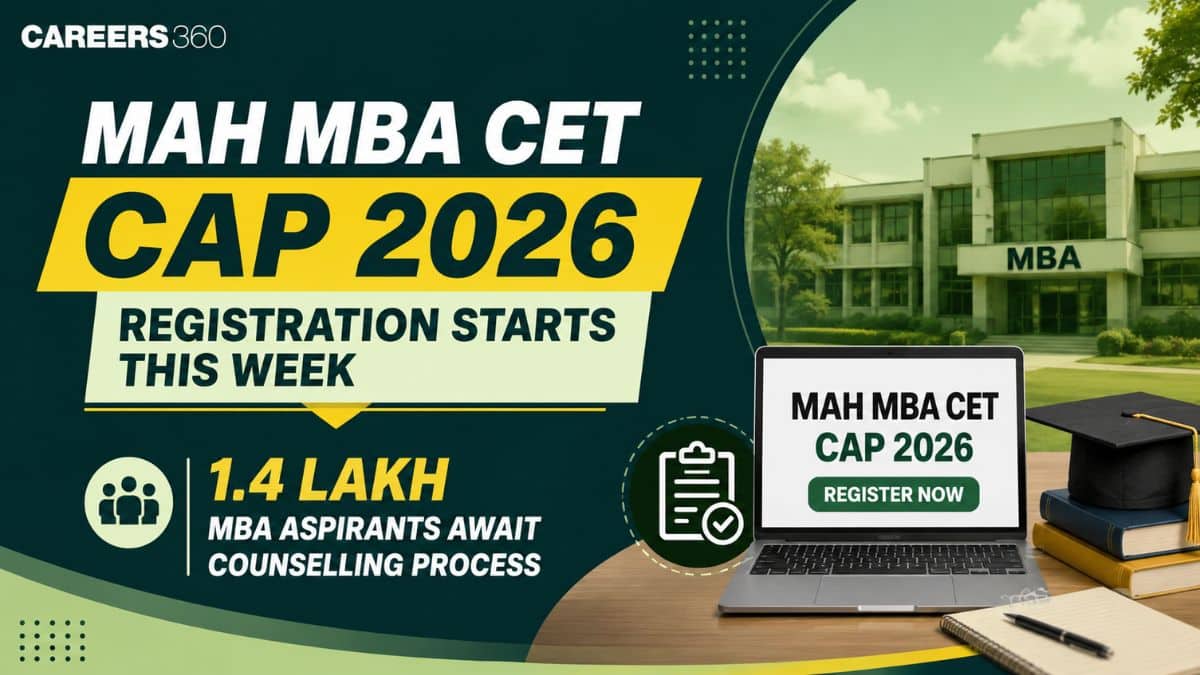 CAREERS 360

MAH MBA CET
CAP 2026

REGISTRATION STARTS THIS WEEK

1.4 LAKH
MBA ASPIRANTS AWAIT COUNSELLING PROCESS

MBA

MAH MBA CET
CAP 2026
REGISTER NOW